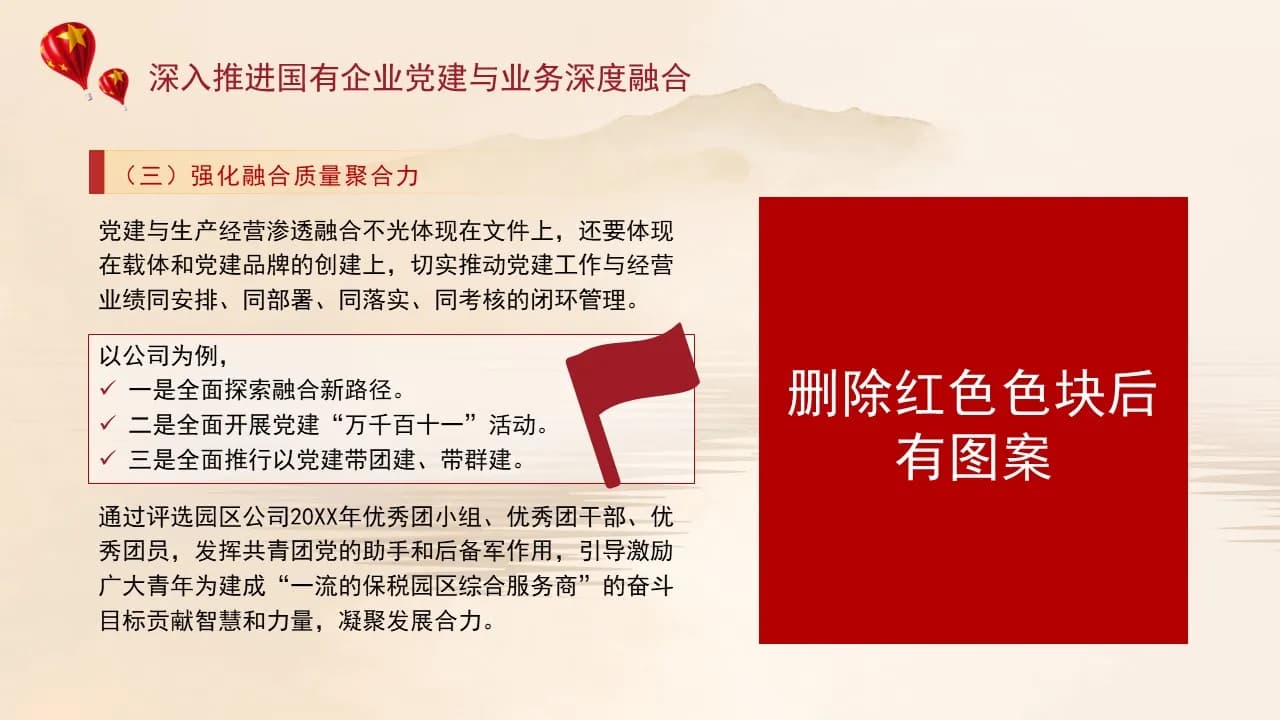 深入推进国有企业党建与业务深度融合

（三）强化融合质量聚合力

党建与生产经营渗透融合不光体现在文件上，还要体现在载体和党建品牌的创建上，切实推动党建工作与经营业绩同安排、同部署、同落实、同考核的闭环管理。

以公司为例，
✓ 一是全面探索融合新路径。
✓ 二是全面开展党建“万千百十一”活动。
✓ 三是全面推行以党建带团建、带群建。

通过评选园区公司20XX年优秀团小组、优秀团干部、优秀团员，发挥共青团党的助手和后备军作用，引导激励广大青年为建成“一流的保税园区综合服务商”的奋斗目标贡献智慧和力量，凝聚发展合力。

删除红色色块后有图案